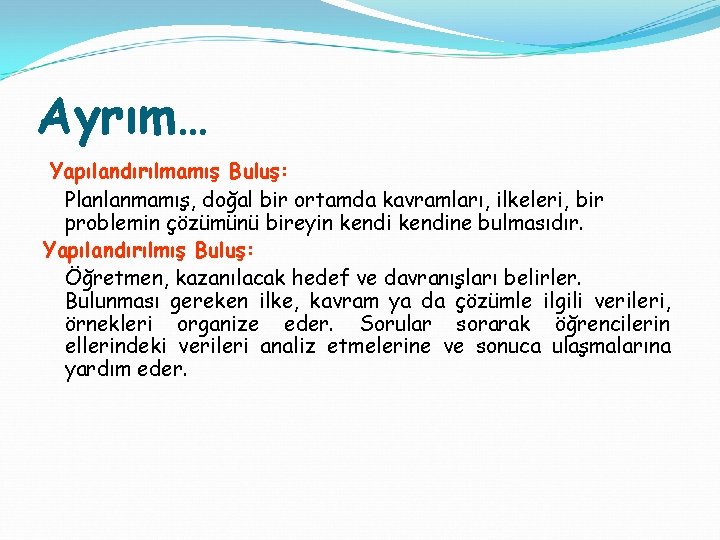 Ayrım…

Yapılandırılmamış Buluş:

Planlanmamış, doğal bir ortamda kavramları, ilkeleri, bir problemin çözümünü bireyin kendi kendine bulmasıdır.

Yapılandırılmış Buluş:

Öğretmen, kazanılacak hedef ve davranışları belirler. Bulunması gereken ilke, kavram ya da çözümle ilgili verileri, örnekleri organize eder. Sorular sorarak öğrencilerin ellerindeki verileri analiz etmelerine ve sonuca ulaşmalarına yardım eder.